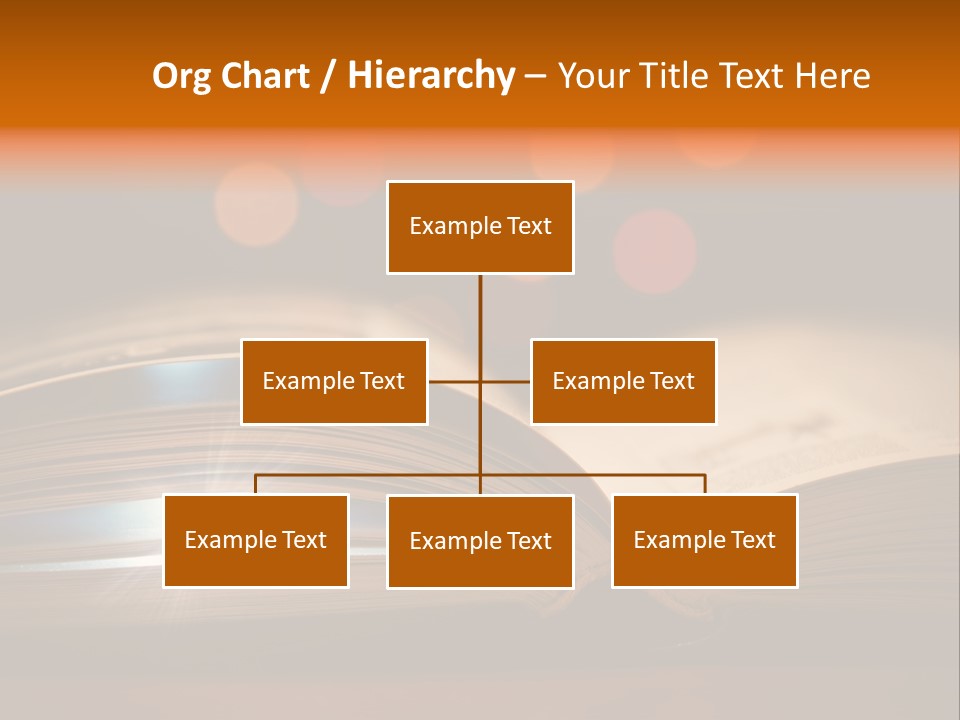 Org Chart / Hierarchy – Your Title Text Here

Example Text

Example Text

Example Text

Example Text

Example Text

Example Text